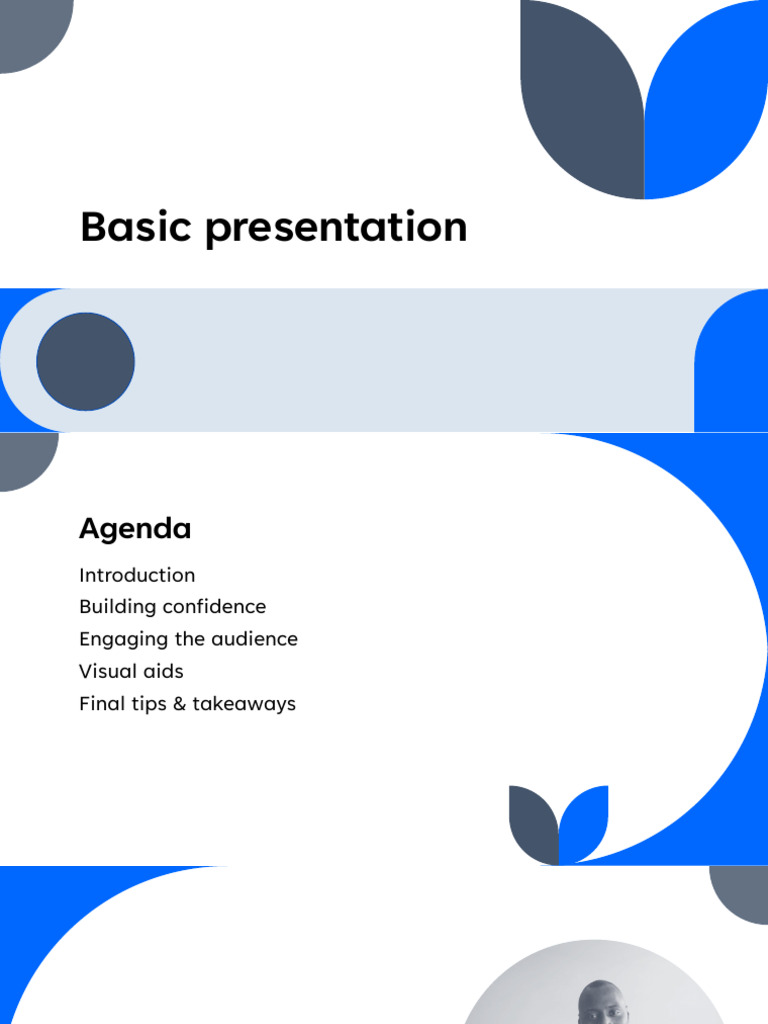 Basic presentation

Agenda

Introduction
Building confidence
Engaging the audience
Visual aids
Final tips & takeaways